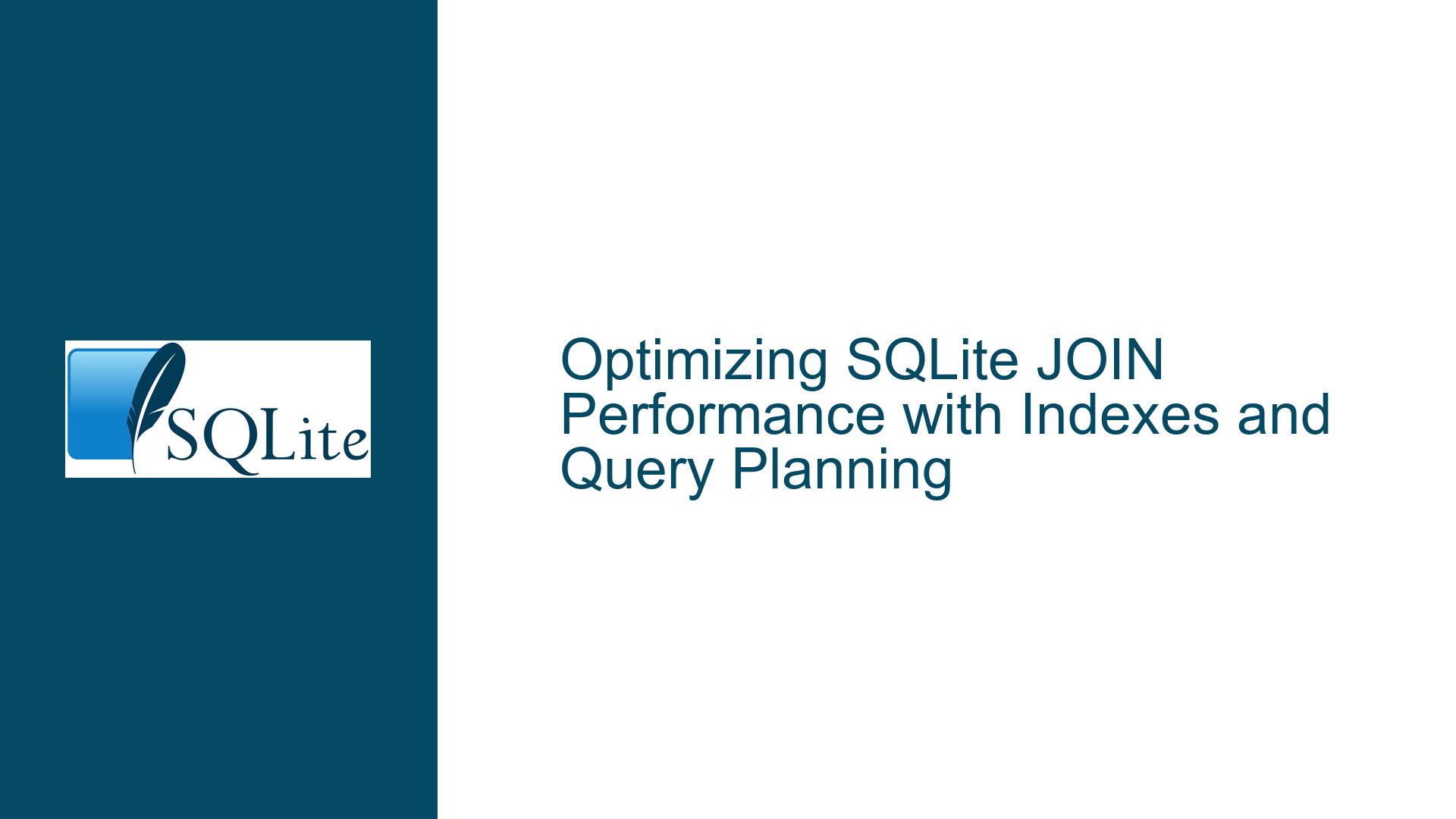 SQLite

Optimizing SQLite JOIN Performance with Indexes and Query Planning